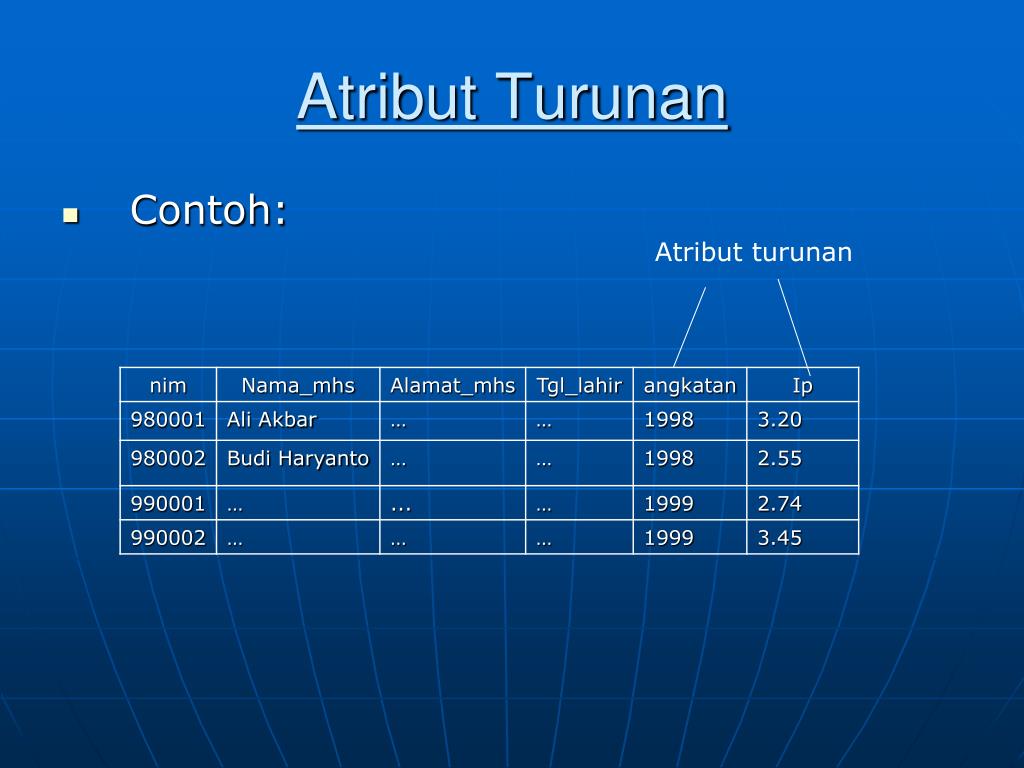 Atribut Turunan

Contoh:

Atribut turunan

| nim | Nama_mhs | Alamat_mhs | Tgl_lahir | angkatan | Ip |
|---|---|---|---|---|---|
| 980001 | Ali Akbar | … | … | 1998 | 3.20 |
| 980002 | Budi Haryanto | … | … | 1998 | 2.55 |
| 990001 | … | ... | … | 1999 | 2.74 |
| 990002 | … | … | … | 1999 | 3.45 |